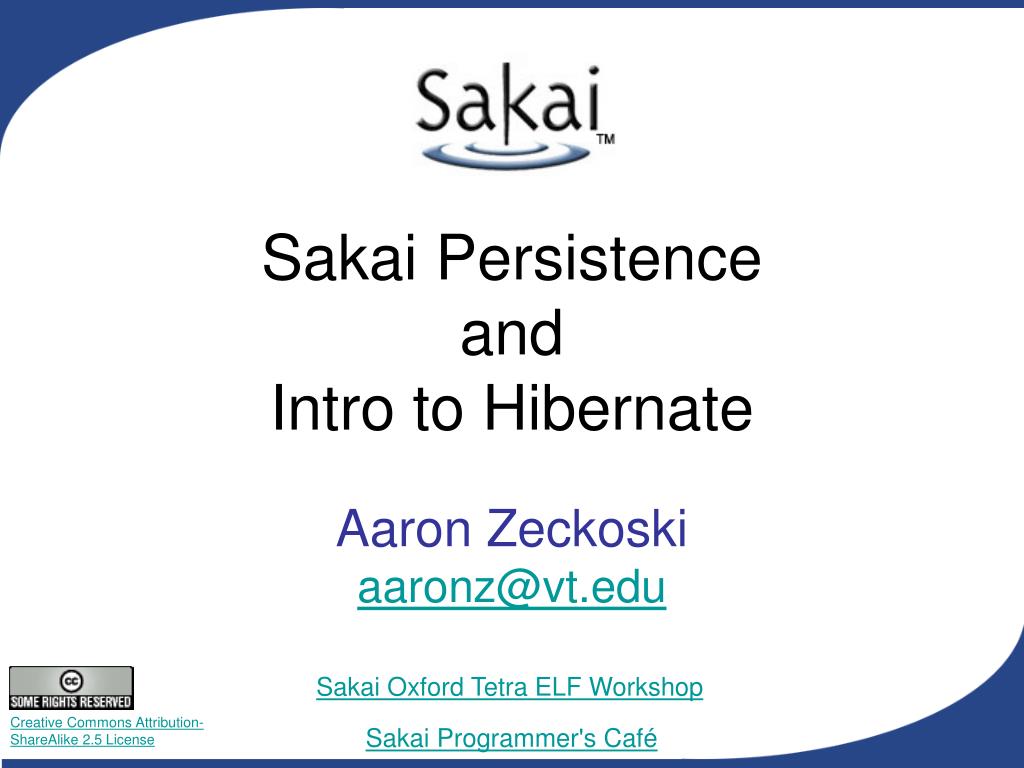 Sakai™

Sakai Persistence
and
Intro to Hibernate

Aaron Zeckoski
aaronz@vt.edu

cc
SOME RIGHTS RESERVED

Creative Commons Attribution-ShareAlike 2.5 License

Sakai Oxford Tetra ELF Workshop

Sakai Programmer's Café